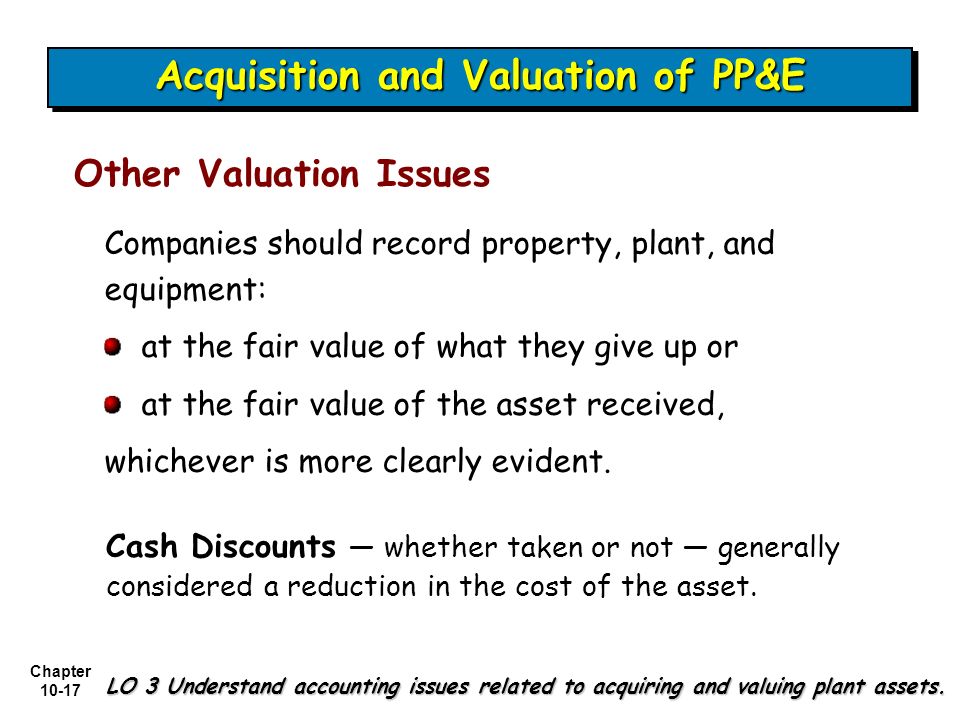 Acquisition and Valuation of PP&E

Other Valuation Issues

Companies should record property, plant, and equipment:

at the fair value of what they give up or

at the fair value of the asset received,

whichever is more clearly evident.

Cash Discounts — whether taken or not — generally considered a reduction in the cost of the asset.

Chapter 10-17

LO 3 Understand accounting issues related to acquiring and valuing plant assets.